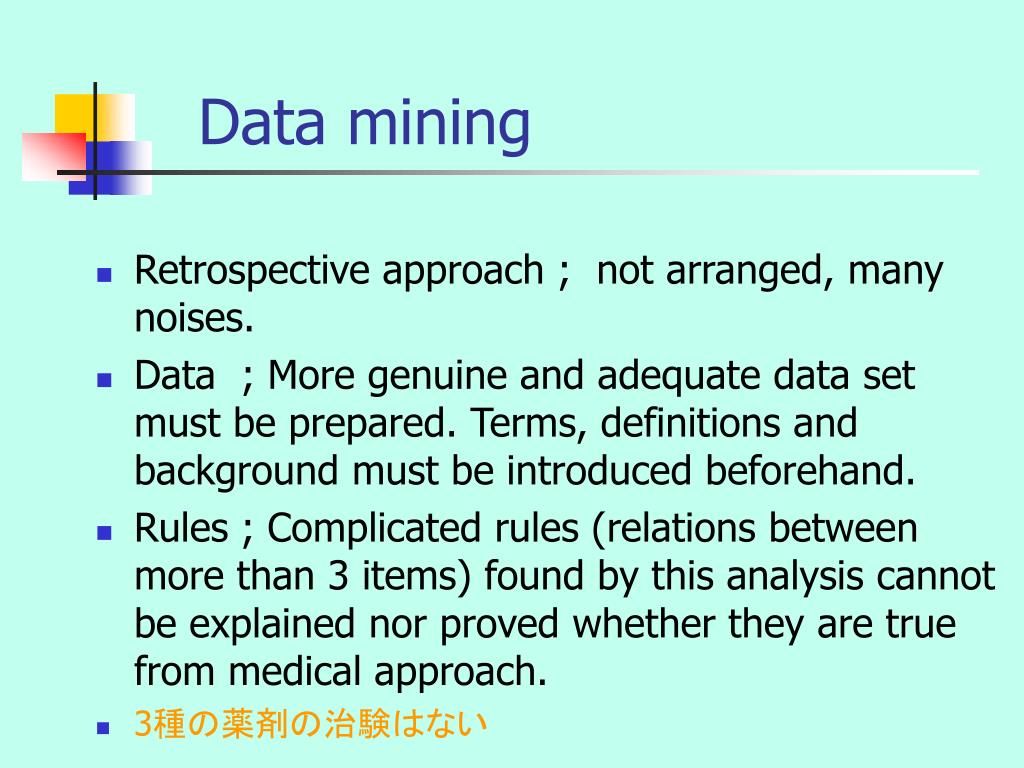 Data mining

- Retrospective approach ; not arranged, many noises.
- Data ; More genuine and adequate data set must be prepared. Terms, definitions and background must be introduced beforehand.
- Rules ; Complicated rules (relations between more than 3 items) found by this analysis cannot be explained nor proved whether they are true from medical approach.
- 3種の薬剤の治験はない